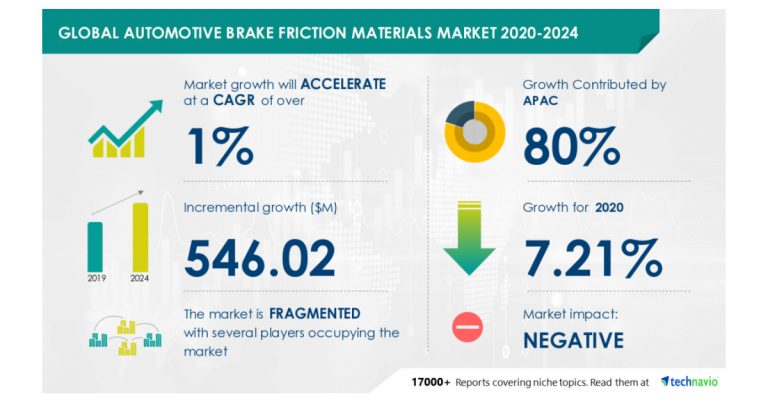 GLOBAL AUTOMOTIVE BRAKE FRICTION MATERIALS MARKET 2020-2024

Market growth will ACCELERATE at a CAGR of over

1%

Incremental growth ($M)

2019 2024

546.02

The market is FRAGMENTED with several players occupying the market

Growth Contributed by APAC

80%

Growth for 2020

7.21%

Market impact:

NEGATIVE

17000+ Reports covering niche topics. Read them at technavio